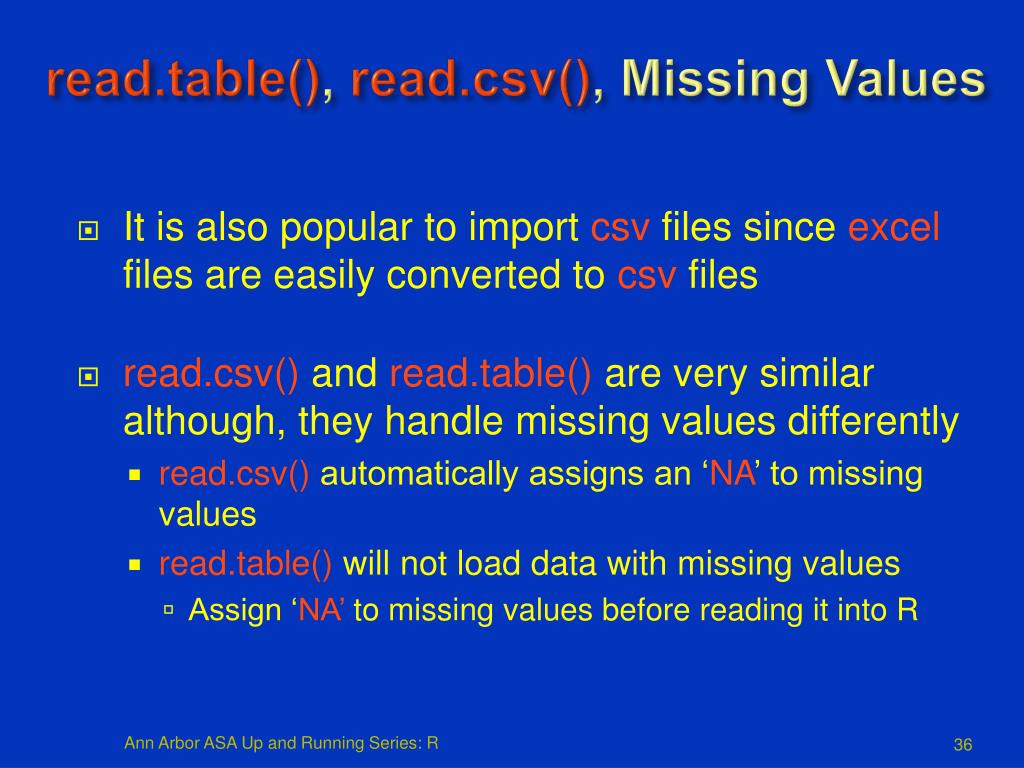 read.table(), read.csv(), Missing Values

It is also popular to import csv files since excel files are easily converted to csv files

read.csv() and read.table() are very similar although, they handle missing values differently

read.csv() automatically assigns an ‘NA’ to missing values

read.table() will not load data with missing values

Assign ‘NA’ to missing values before reading it into R

Ann Arbor ASA Up and Running Series: R

36